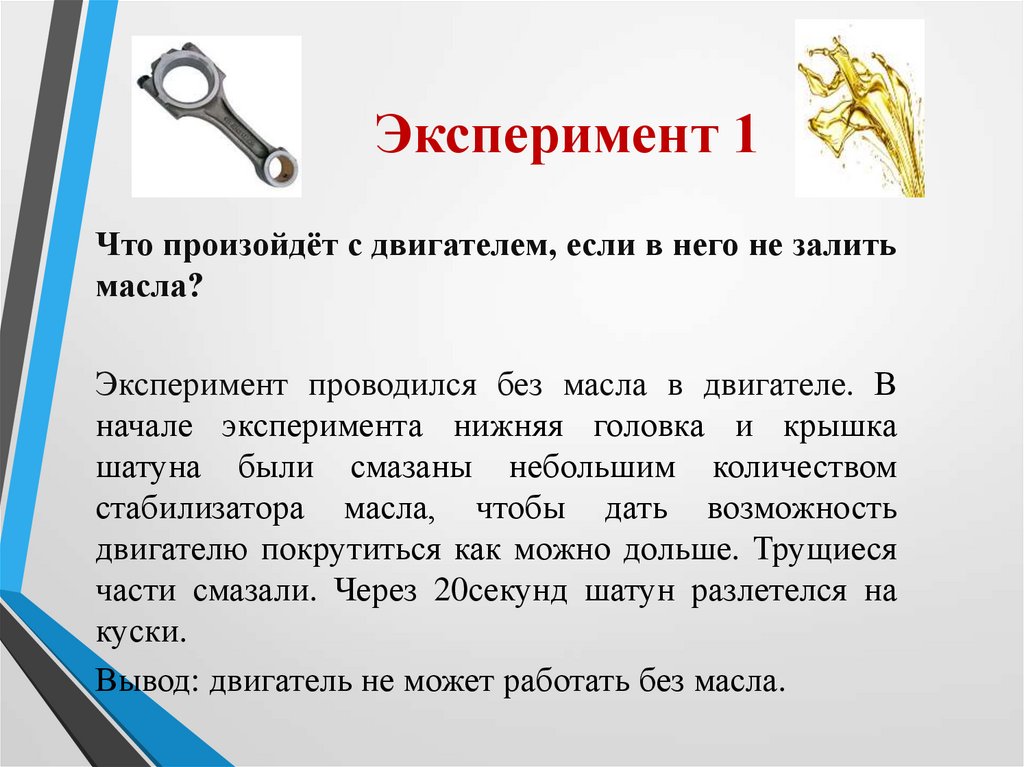 Эксперимент 1

Что произойдёт с двигателем, если в него не залить масла?

Эксперимент проводился без масла в двигателе. В начале эксперимента нижняя головка и крышка шатуна были смазаны небольшим количеством стабилизатора масла, чтобы дать возможность двигателю покрутиться как можно дольше. Трущиеся части смазали. Через 20секунд шатун разлетелся на куски.

Вывод: двигатель не может работать без масла.